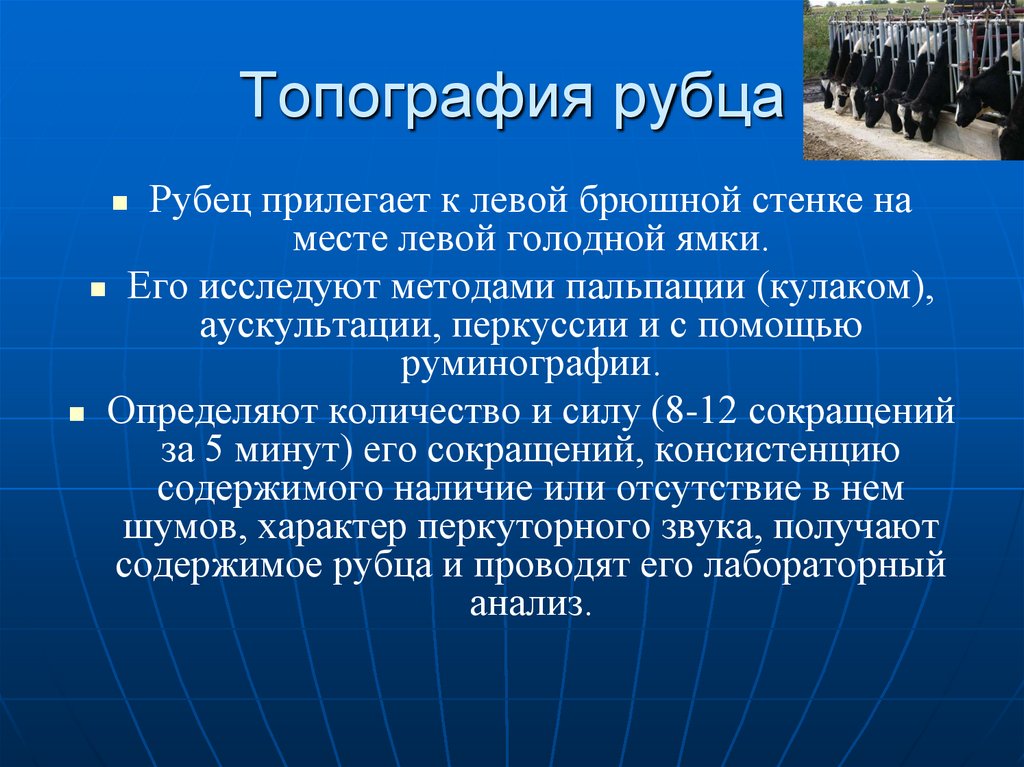 Топография рубца

Рубец прилегает к левой брюшной стенке на месте левой голодной ямки.

Его исследуют методами пальпации (кулаком), аускультации, перкуссии и с помощью руминографии.

Определяют количество и силу (8-12 сокращений за 5 минут) его сокращений, консистенцию содержимого наличие или отсутствие в нем шумов, характер перкуторного звука, получают содержимое рубца и проводят его лабораторный анализ.